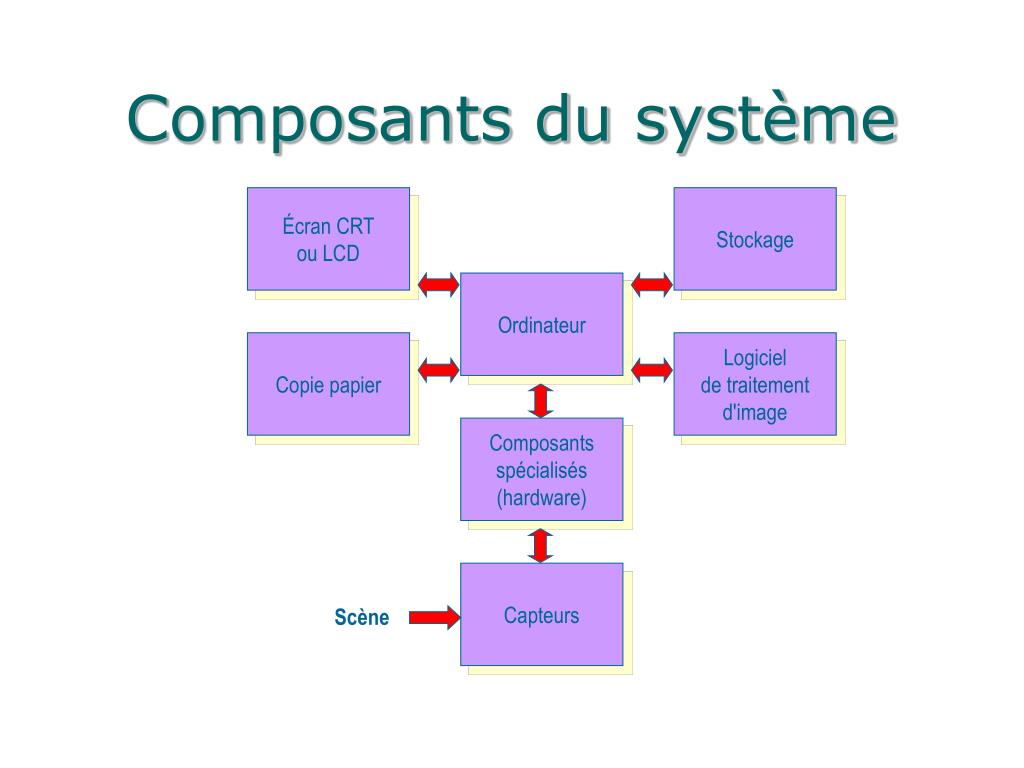 Composants du système

Écran CRT
ou LCD

Stockage

Ordinateur

Copie papier

Logiciel
de traitement
d'image

Composants
spécialisés
(hardware)

Scène

Capteurs